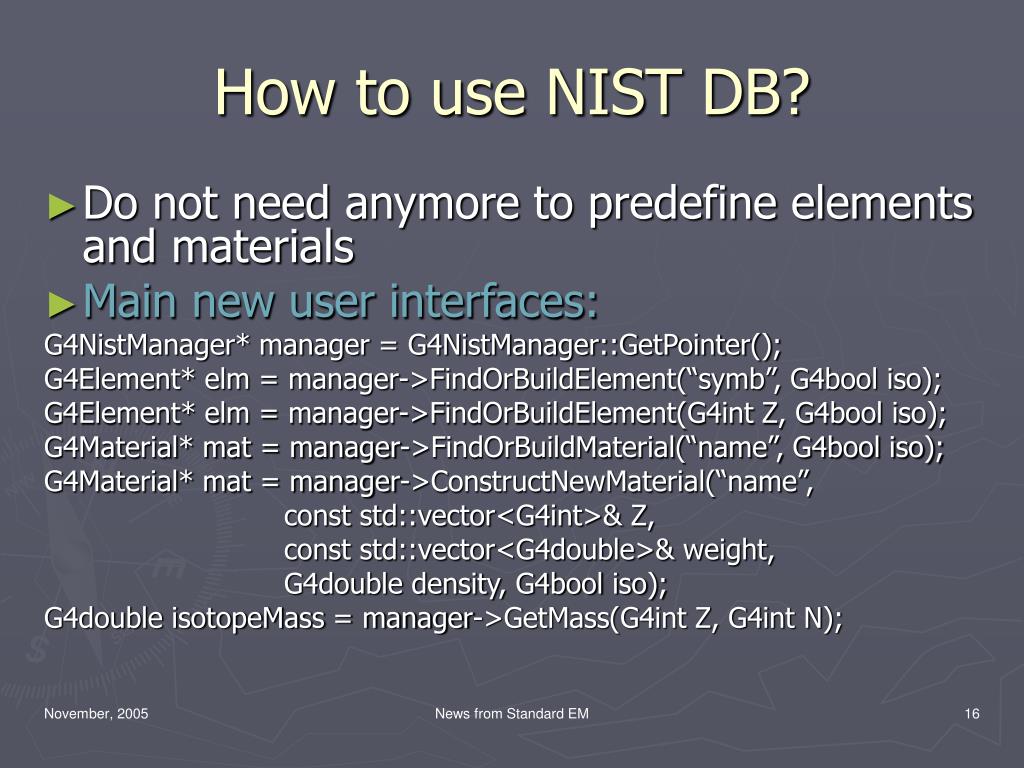 How to use NIST DB?

►Do not need anymore to predefine elements and materials

►Main new user interfaces:

G4NistManager* manager = G4NistManager::GetPointer();
G4Element* elm = manager->FindOrBuildElement(“symb”, G4bool iso);
G4Element* elm = manager->FindOrBuildElement(G4int Z, G4bool iso);
G4Material* mat = manager->FindOrBuildMaterial(“name”, G4bool iso);
G4Material* mat = manager->ConstructNewMaterial(“name”,
const std::vector<G4int>& Z,
const std::vector<G4double>& weight,
G4double density, G4bool iso);
G4double isotopeMass = manager->GetMass(G4int Z, G4int N);

November, 2005

News from Standard EM

16